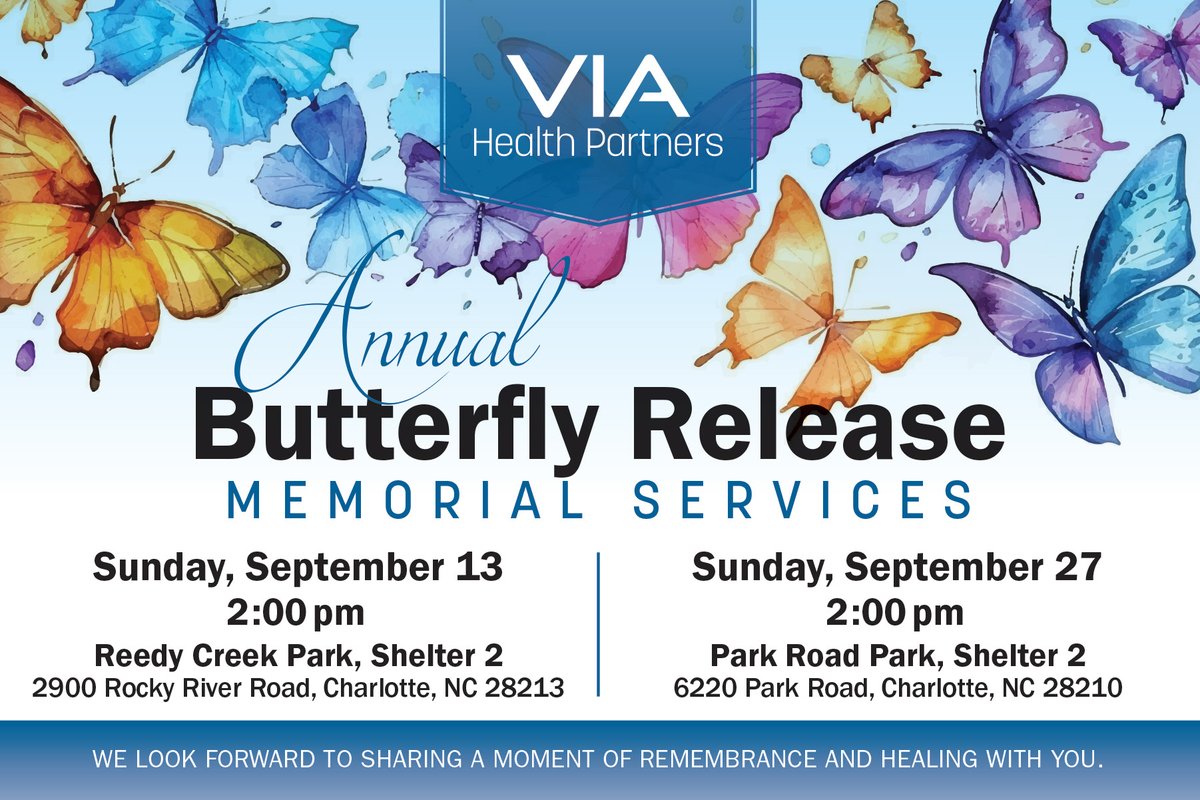 VIA
Health Partners

Annual
Butterfly Release
MEMORIAL SERVICES

Sunday, September 13
2:00 pm
Reedy Creek Park, Shelter 2
2900 Rocky River Road, Charlotte, NC 28213

Sunday, September 27
2:00 pm
Park Road Park, Shelter 2
6220 Park Road, Charlotte, NC 28210

WE LOOK FORWARD TO SHARING A MOMENT OF REMEMBRANCE AND HEALING WITH YOU.